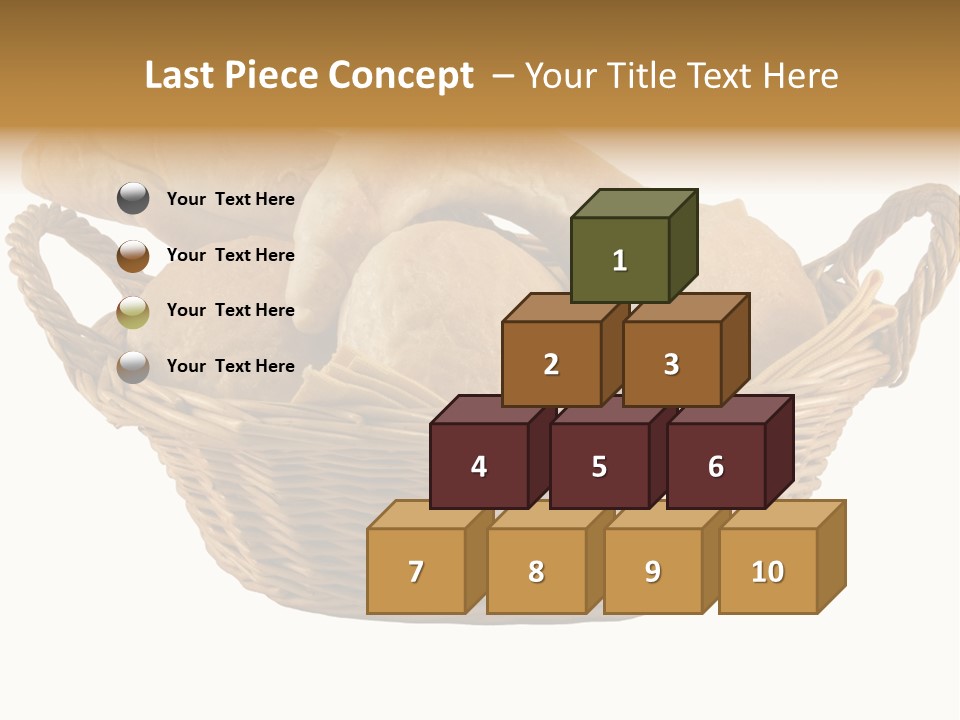 Last Piece Concept – Your Title Text Here

Your Text Here

Your Text Here

Your Text Here

Your Text Here

1

2

3

4

5

6

7

8

9

10